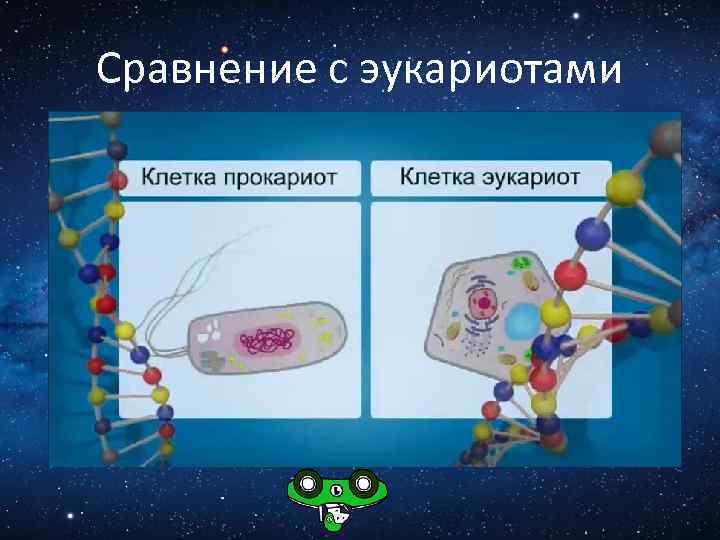 Сравнение с эукариотами

Клетка прокариот

Клетка эукариот